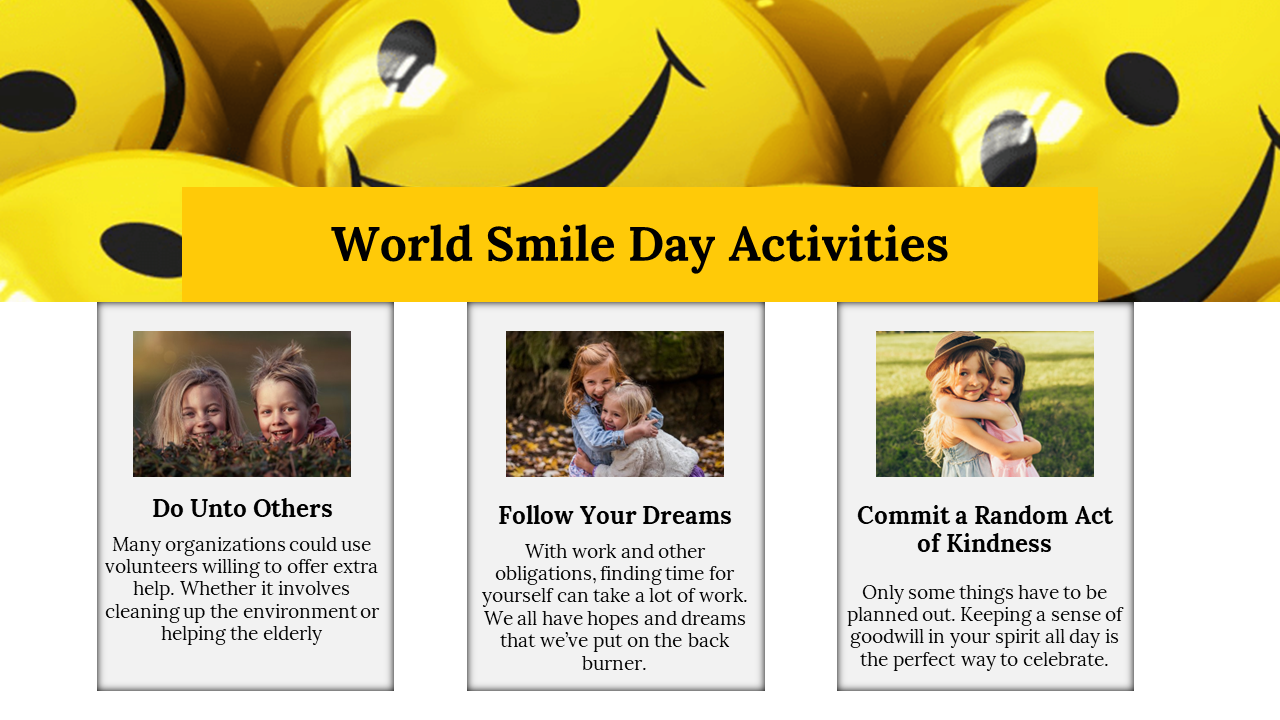 World Smile Day Activities

Do Unto Others

Many organizations could use volunteers willing to offer extra help. Whether it involves cleaning up the environment or helping the elderly

Follow Your Dreams

With work and other obligations, finding time for yourself can take a lot of work. We all have hopes and dreams that we've put on the back burner.

Commit a Random Act of Kindness

Only some things have to be planned out. Keeping a sense of goodwill in your spirit all day is the perfect way to celebrate.